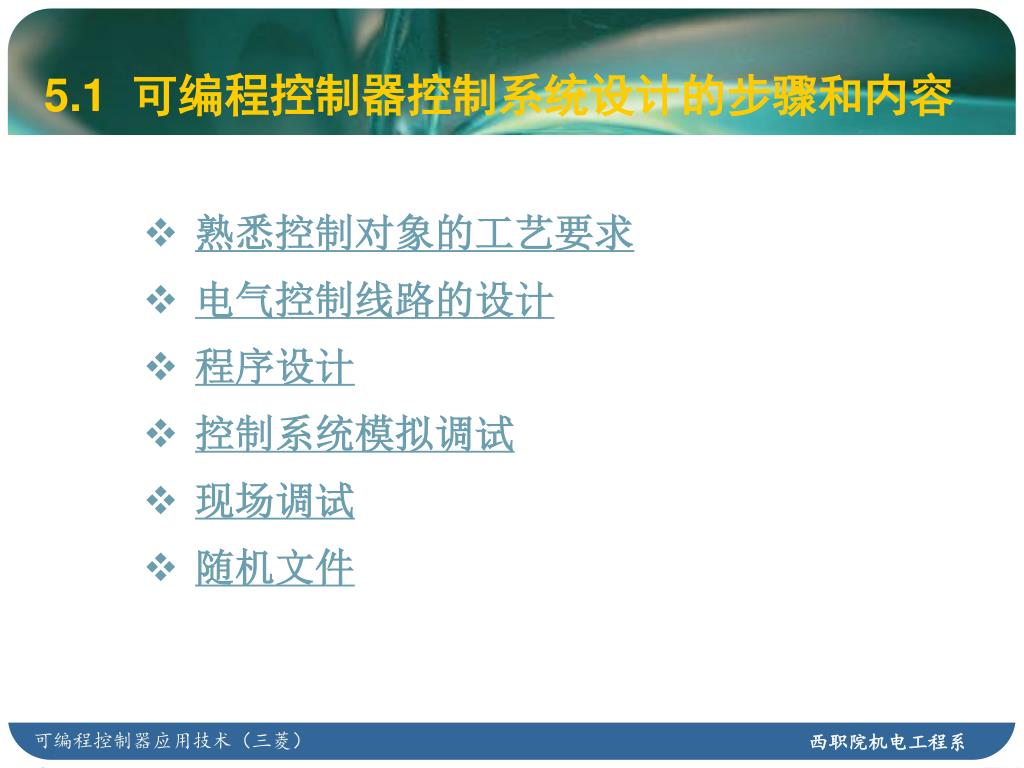 5.1 可编程控制器控制系统设计的步骤和内容

❖ 熟悉控制对象的工艺要求
❖ 电气控制线路的设计
❖ 程序设计
❖ 控制系统模拟调试
❖ 现场调试
❖ 随机文件

可编程控制器应用技术（三菱）

西职院机电工程系